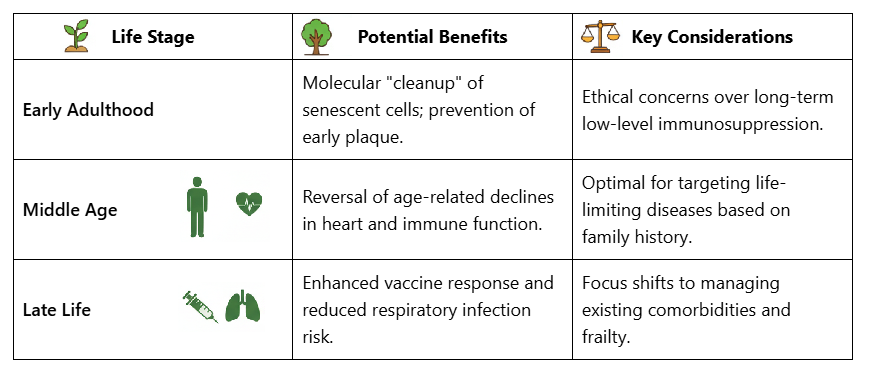 | Life Stage | Potential Benefits | Key Considerations |
|---|---|---|
| Early Adulthood | Molecular "cleanup" of senescent cells; prevention of early plaque. | Ethical concerns over long-term low-level immunosuppression. |
| Middle Age | Reversal of age-related declines in heart and immune function. | Optimal for targeting life-limiting diseases based on family history. |
| Late Life | Enhanced vaccine response and reduced respiratory infection risk. | Focus shifts to managing existing comorbidities and frailty. |